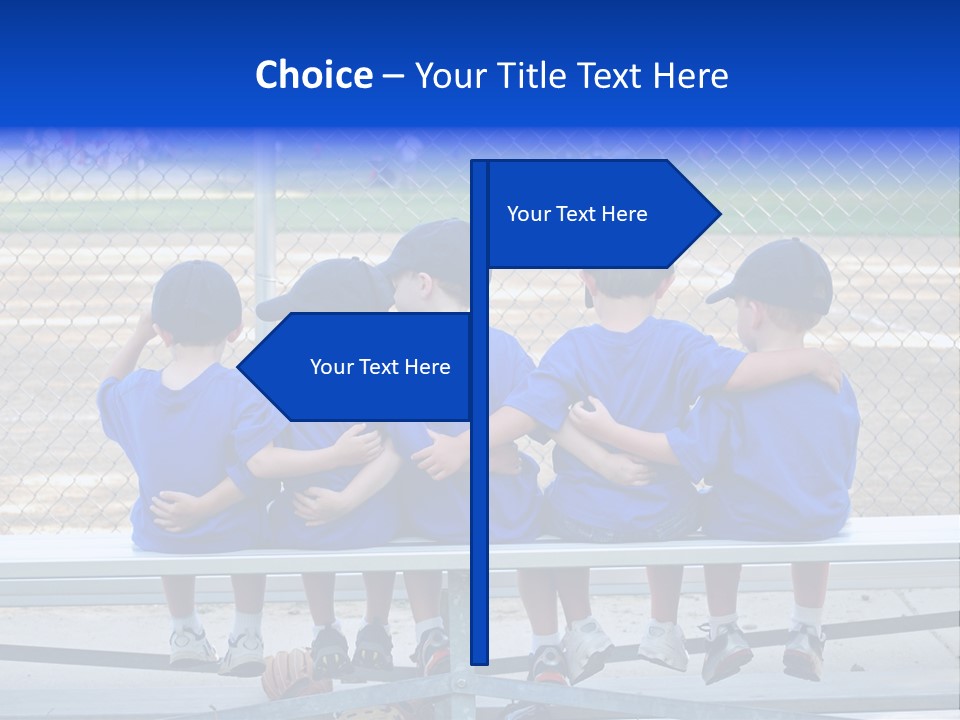 Choice – Your Title Text Here

Your Text Here

Your Text Here